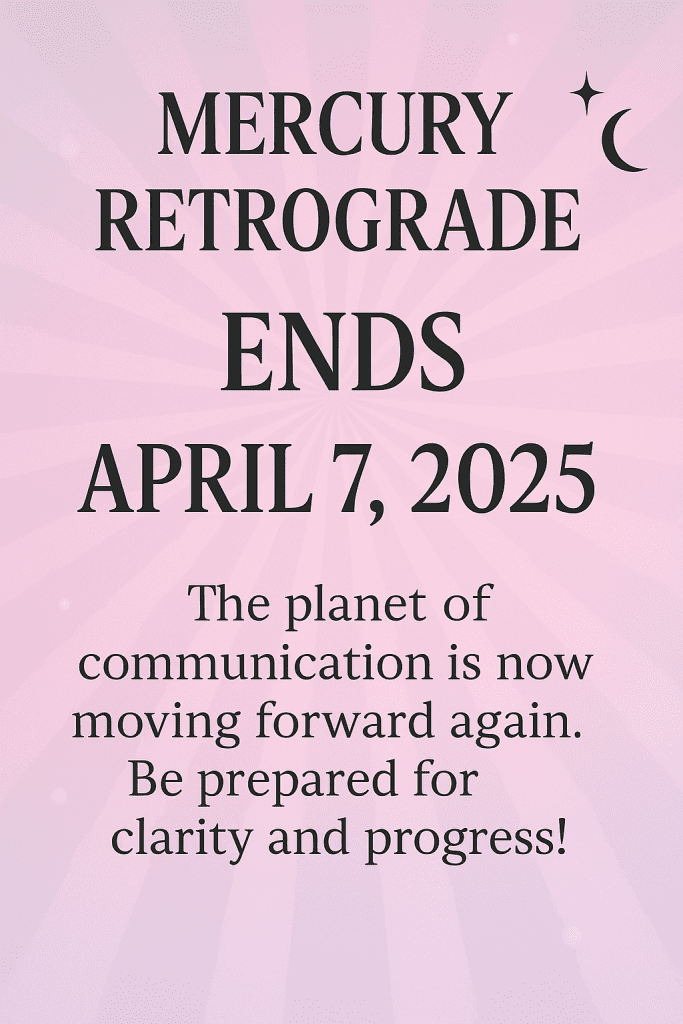 MERCURY RETROGRADE

ENDS

APRIL 7, 2025

The planet of communication is now moving forward again. Be prepared for clarity and progress!